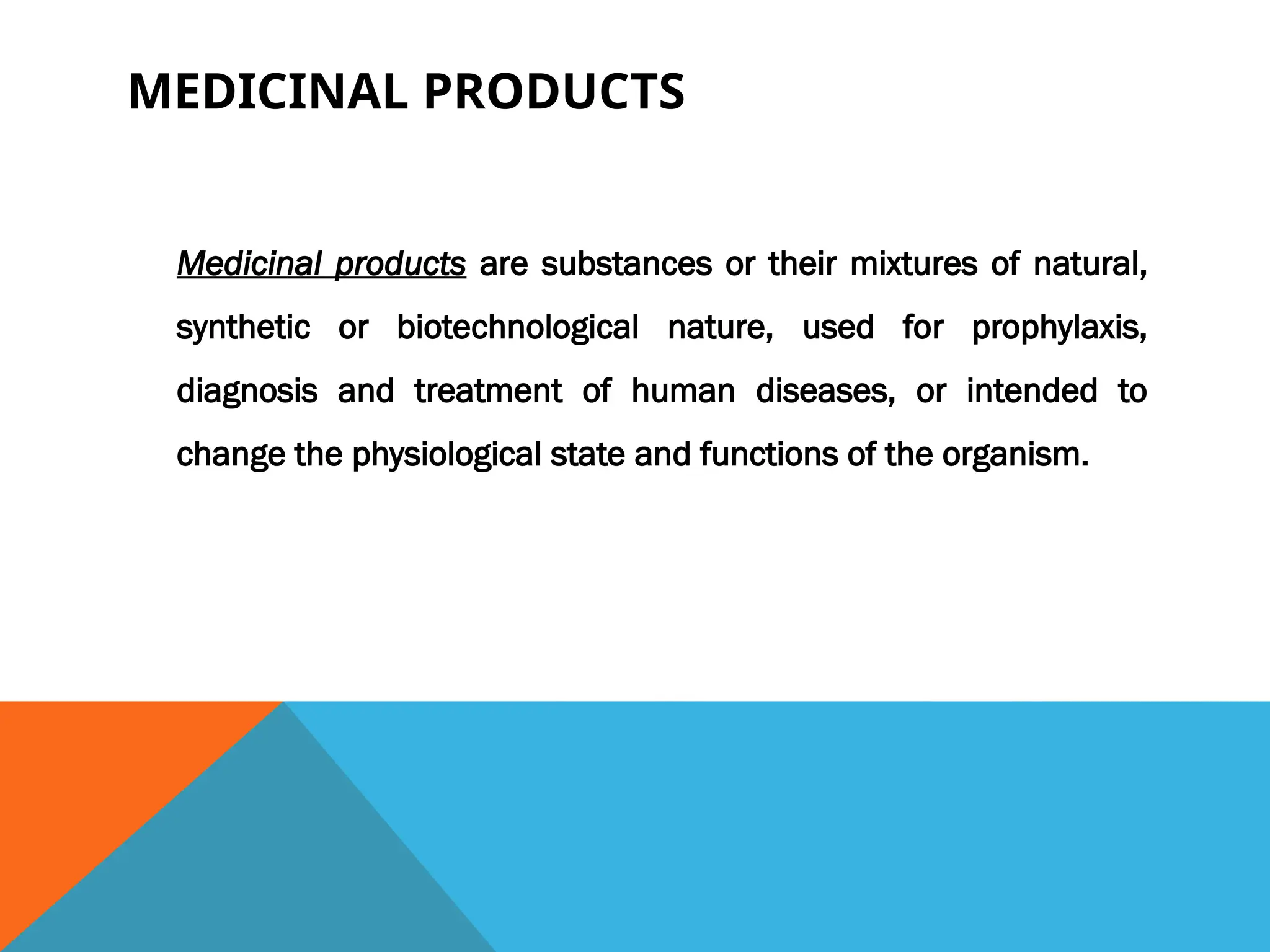 MEDICINAL PRODUCTS

Medicinal products are substances or their mixtures of natural, synthetic or biotechnological nature, used for prophylaxis, diagnosis and treatment of human diseases, or intended to change the physiological state and functions of the organism.